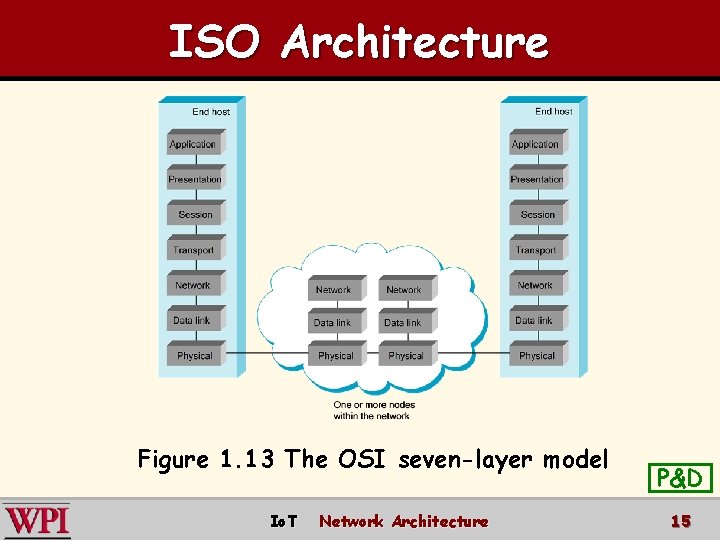 ISO Architecture

End host

Application

Presentation

Session

Transport

Network

Data link

Physical

Network

Data link

Physical

Network

Data link

Physical

End host

Application

Presentation

Session

Transport

Network

Data link

Physical

One or more nodes within the network

Figure 1.13 The OSI seven-layer model

P&D

WPI

IoT Network Architecture

15